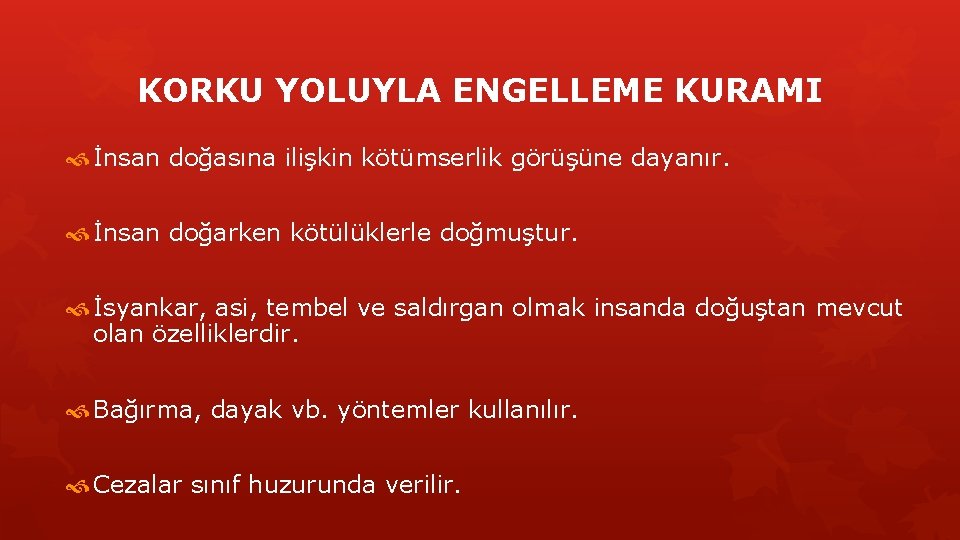 KORKU YOLUYLA ENGELLEME KURAMI

İnsan doğasına ilişkin kötümserlik görüşüne dayanır.

İnsan doğarken kötülüklerle doğmuştur.

İsyankar, asi, tembel ve saldırgan olmak insanda doğuştan mevcut olan özelliklerdir.

Bağırma, dayak vb. yöntemler kullanılır.

Cezalar sınıf huzurunda verilir.